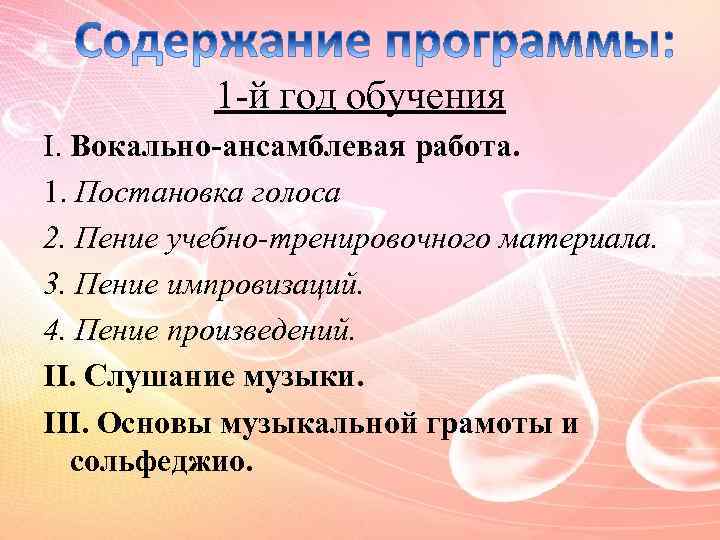 Содержание программы:

1-й год обучения

I. Вокально-ансамблевая работа.

1. Постановка голоса

2. Пение учебно-тренировочного материала.

3. Пение импровизаций.

4. Пение произведений.

II. Слушание музыки.

III. Основы музыкальной грамоты и сольфеджио.